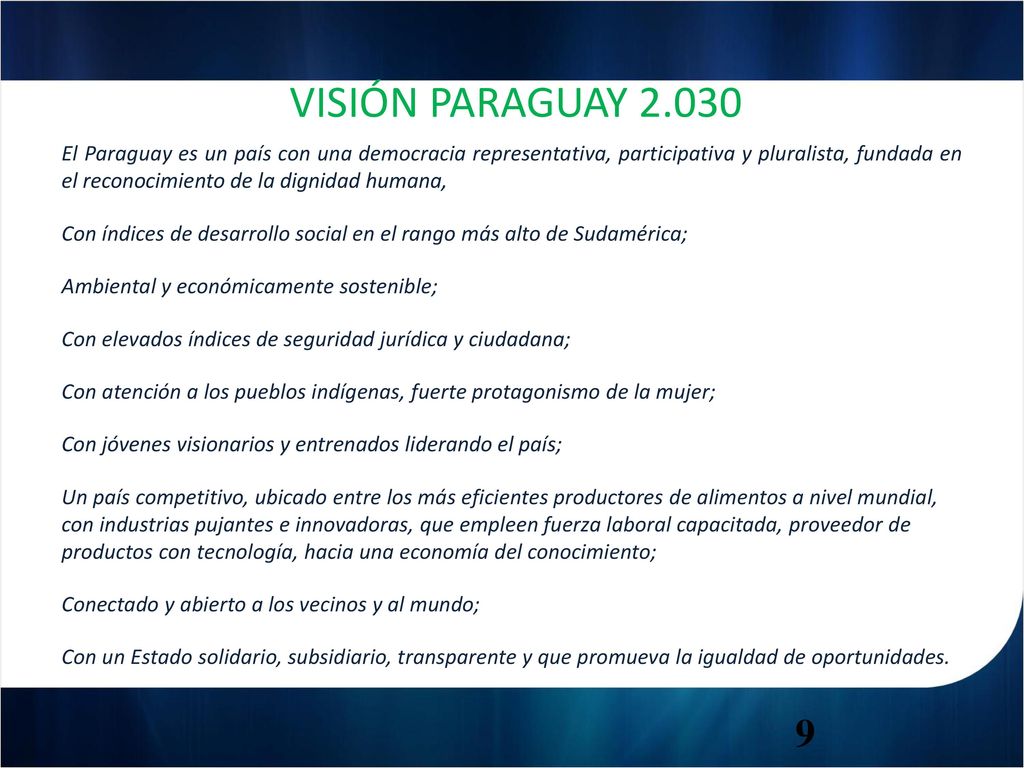 VISIÓN PARAGUAY 2.030

El Paraguay es un país con una democracia representativa, participativa y pluralista, fundada en el reconocimiento de la dignidad humana,

Con índices de desarrollo social en el rango más alto de Sudamérica;

Ambiental y económicamente sostenible;

Con elevados índices de seguridad jurídica y ciudadana;

Con atención a los pueblos indígenas, fuerte protagonismo de la mujer;

Con jóvenes visionarios y entrenados liderando el país;

Un país competitivo, ubicado entre los más eficientes productores de alimentos a nivel mundial, con industrias pujantes e innovadoras, que empleen fuerza laboral capacitada, proveedor de productos con tecnología, hacia una economía del conocimiento;

Conectado y abierto a los vecinos y al mundo;

Con un Estado solidario, subsidiario, transparente y que promueva la igualdad de oportunidades.

9